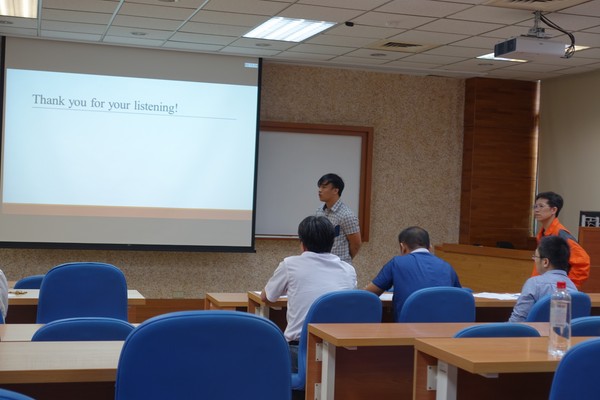 Thank you for your listening!